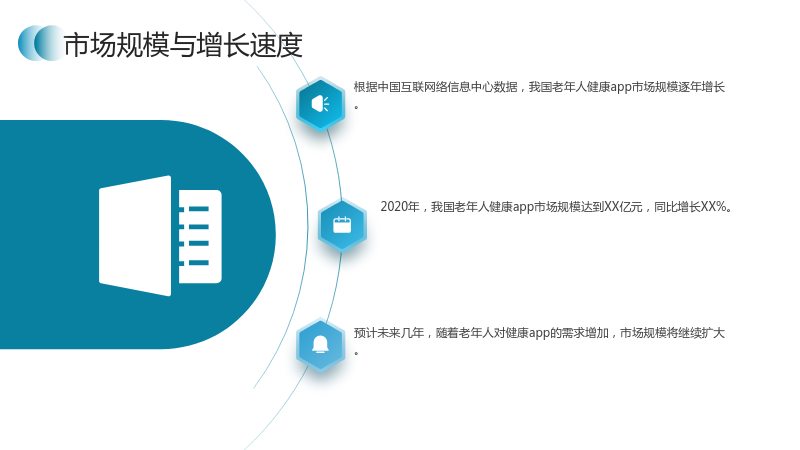 市场规模与增长速度

根据中国互联网络信息中心数据，我国老年人健康app市场规模逐年增长。

2020年，我国老年人健康app市场规模达到XX亿元，同比增长XX%。

预计未来几年，随着老年人对健康app的需求增加，市场规模将继续扩大。